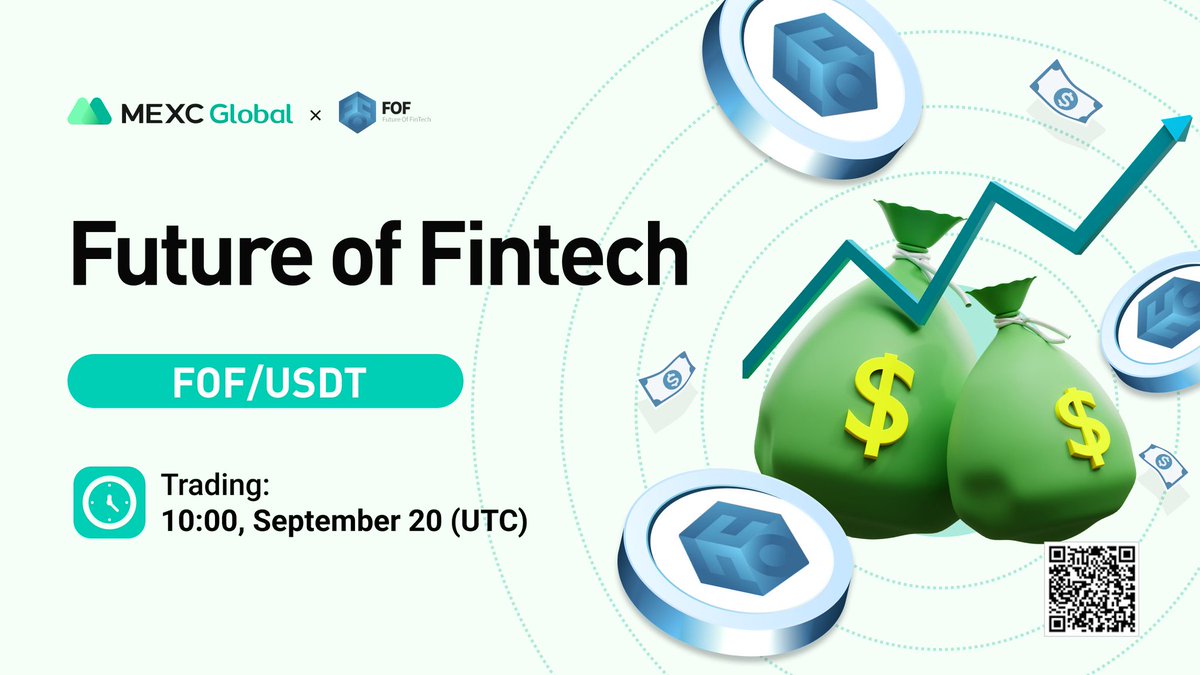 MEXC Global × FOF Future Of FinTech

Future of Fintech

FOF/USDT

Trading:
10:00, September 20 (UTC)

$

$